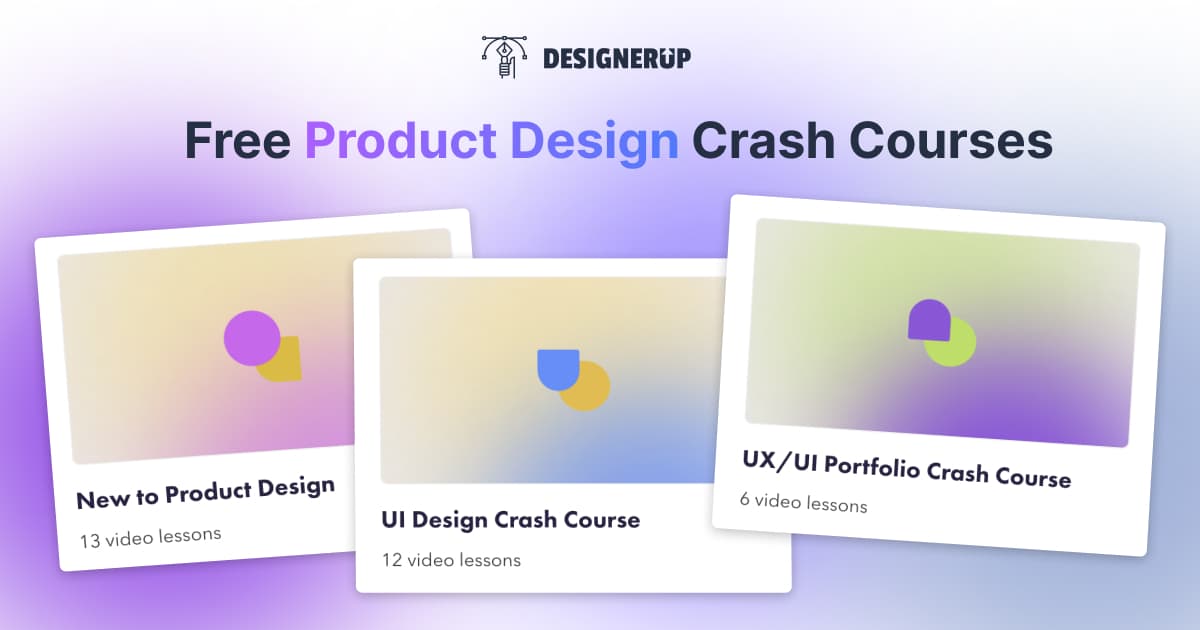 DESIGNERUP

Free Product Design Crash Courses

New to Product Design

13 video lessons

UI Design Crash Course

12 video lessons

UX/UI Portfolio Crash Course

6 video lessons